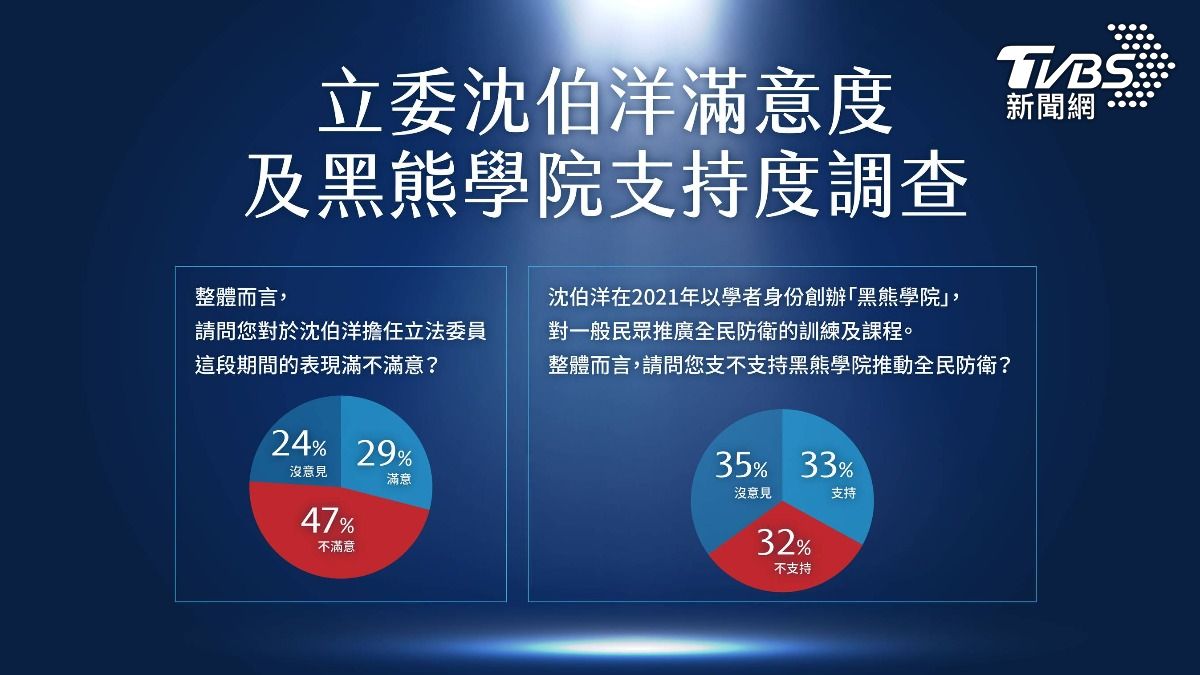 TVBS 新聞網

立委沈伯洋滿意度
及黑熊學院支持度調查

整體而言，
請問您對於沈伯洋擔任立法委員
這段期間的表現滿不滿意？

24%
沒意見

29%
滿意

47%
不滿意

沈伯洋在2021年以學者身份創辦「黑熊學院」，
對一般民眾推廣全民防衛的訓練及課程。
整體而言，請問您支不支持黑熊學院推動全民防衛？

35%
沒意見

33%
支持

32%
不支持